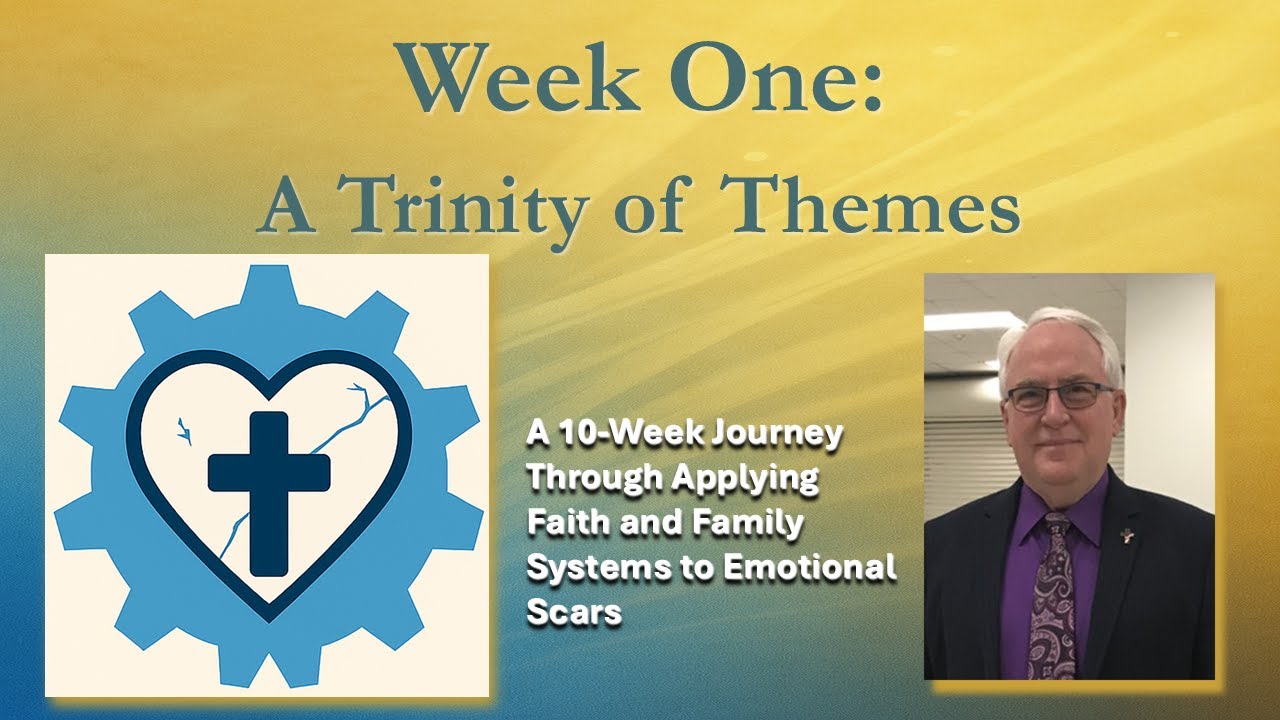 Week One:
A Trinity of Themes

A 10-Week Journey Through Applying Faith and Family Systems to Emotional Scars